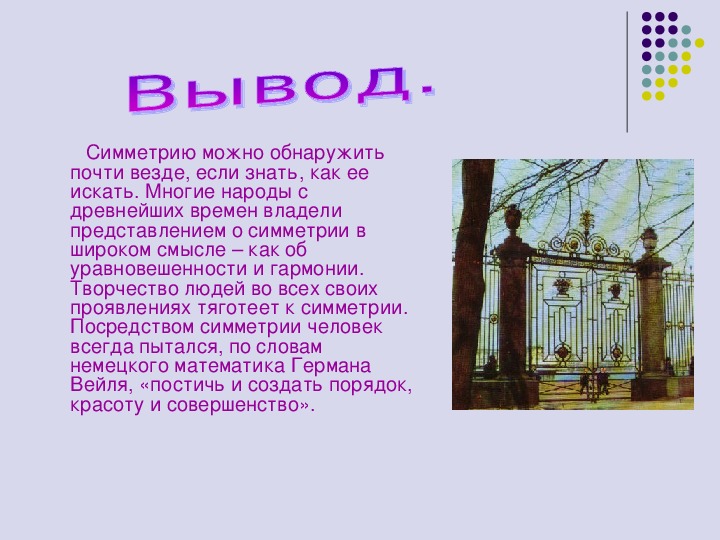 Вывод.

Симметрию можно обнаружить почти везде, если знать, как ее искать. Многие народы с древнейших времен владели представлением о симметрии в широком смысле – как об уравновешенности и гармонии. Творчество людей во всех своих проявлениях тяготеет к симметрии. Посредством симметрии человек всегда пытался, по словам немецкого математика Германа Вейля, «постичь и создать порядок, красоту и совершенство».